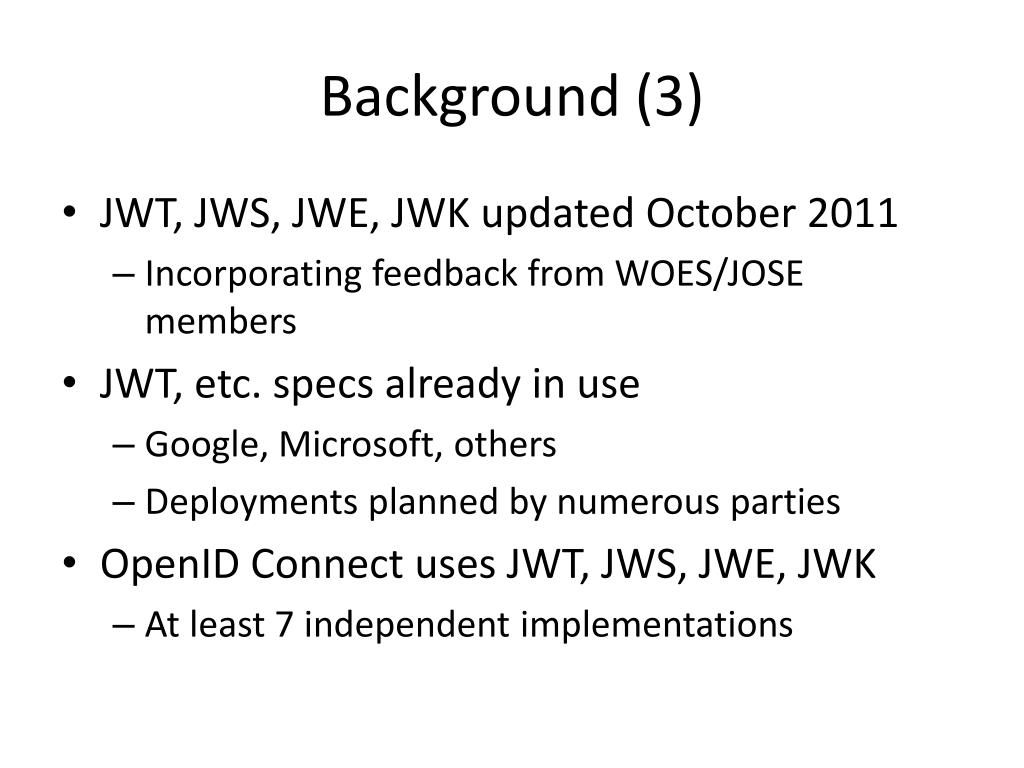 Background (3)

• JWT, JWS, JWE, JWK updated October 2011
– Incorporating feedback from WOES/JOSE members
• JWT, etc. specs already in use
– Google, Microsoft, others
– Deployments planned by numerous parties
• OpenID Connect uses JWT, JWS, JWE, JWK
– At least 7 independent implementations